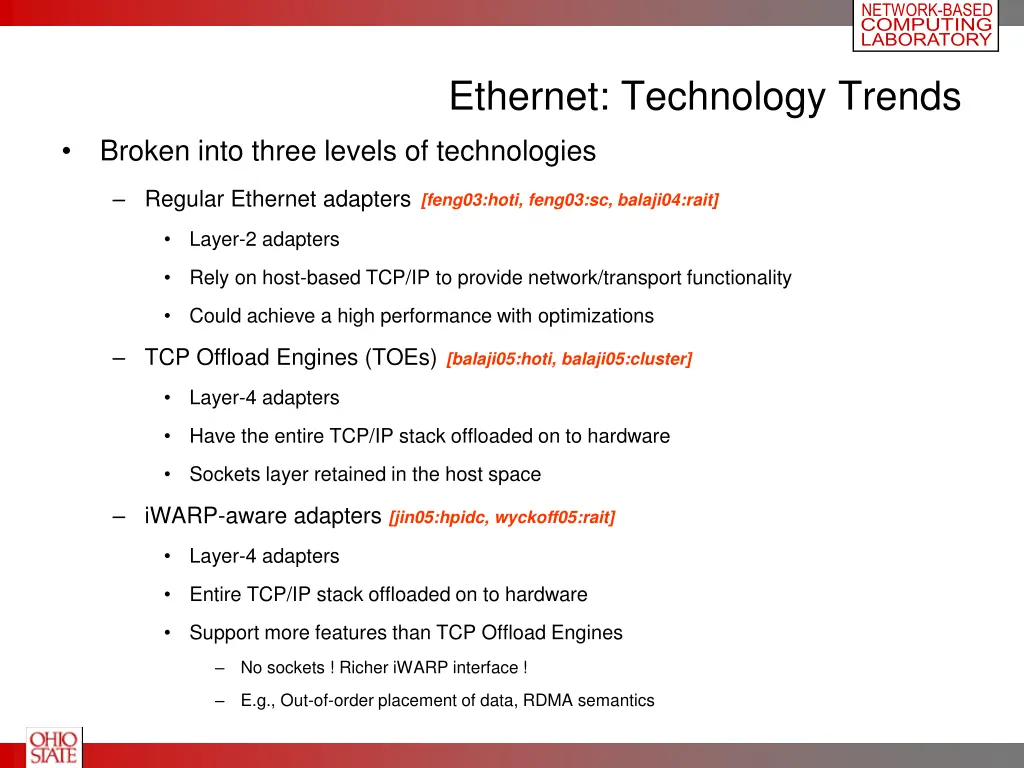 NETWORK-BASED
COMPUTING
LABORATORY

Ethernet: Technology Trends

• Broken into three levels of technologies

– Regular Ethernet adapters [feng03:hoti, feng03:sc, balaji04:rait]

• Layer-2 adapters

• Rely on host-based TCP/IP to provide network/transport functionality

• Could achieve a high performance with optimizations

– TCP Offload Engines (TOEs) [balaji05:hoti, balaji05:cluster]

• Layer-4 adapters

• Have the entire TCP/IP stack offloaded on to hardware

• Sockets layer retained in the host space

– iWARP-aware adapters [jin05:hpidc, wyckoff05:rait]

• Layer-4 adapters

• Entire TCP/IP stack offloaded on to hardware

• Support more features than TCP Offload Engines

– No sockets ! Richer iWARP interface !

– E.g., Out-of-order placement of data, RDMA semantics

OHIO STATE